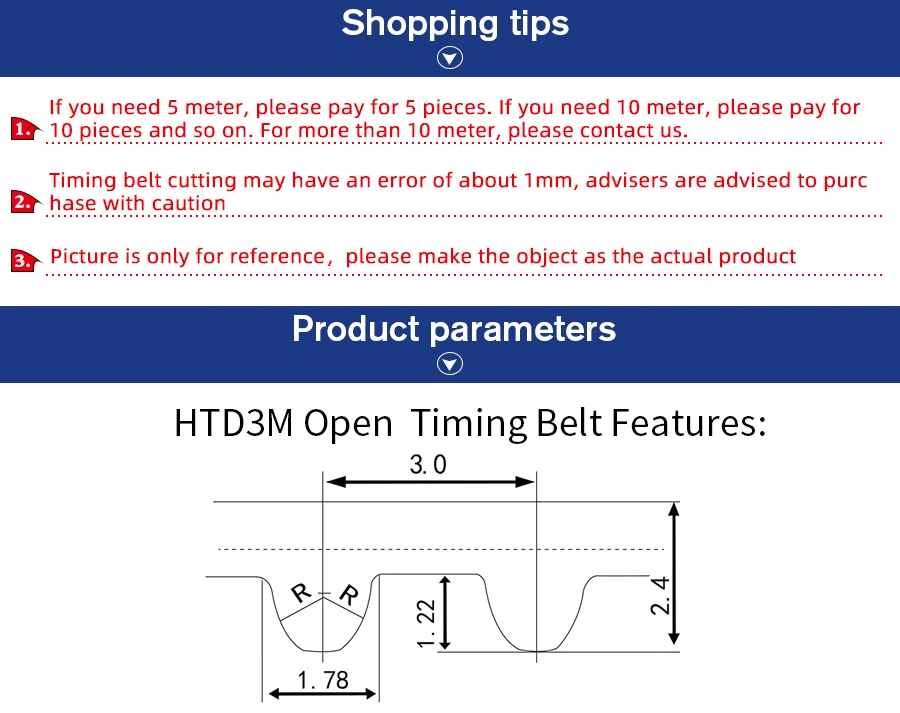 Shopping tips

1. If you need 5 meter, please pay for 5 pieces. If you need 10 meter, please pay for 10 pieces and so on. For more than 10 meter, please contact us.

2. Timing belt cutting may have an error of about 1mm, advisers are advised to purc hase with caution

3. Picture is only for reference, please make the object as the actual product

Product parameters

HTD3M Open Timing Belt Features:

3.0

R R

1.22

2.4

1.78